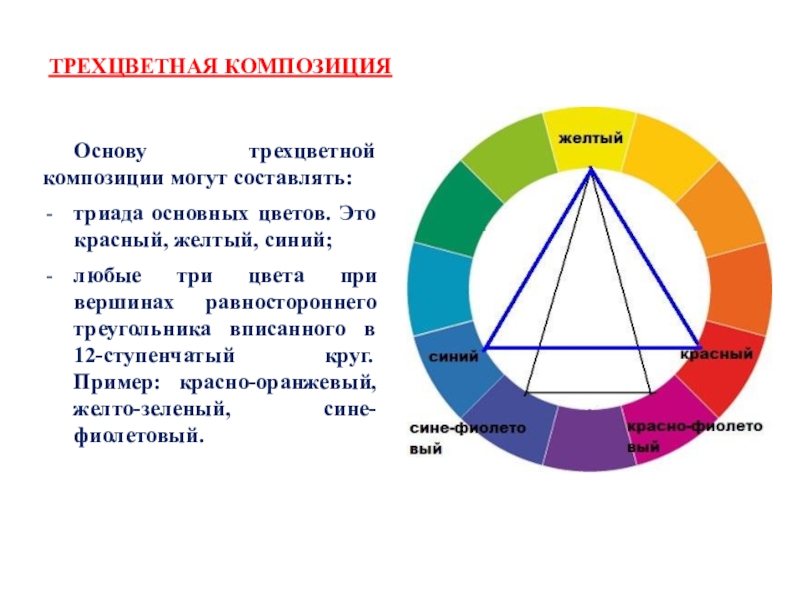 ТРЕХЦВЕТНАЯ КОМПОЗИЦИЯ

Основу трехцветной композиции могут составлять:

- триада основных цветов. Это красный, желтый, синий;

- любые три цвета при вершинах равностороннего треугольника вписанного в 12-ступенчатый круг. Пример: красно-оранжевый, желто-зеленый, сине-фиолетовый.

желтый

синий

красный

сине-фиолето вый

красно-фиолето вый